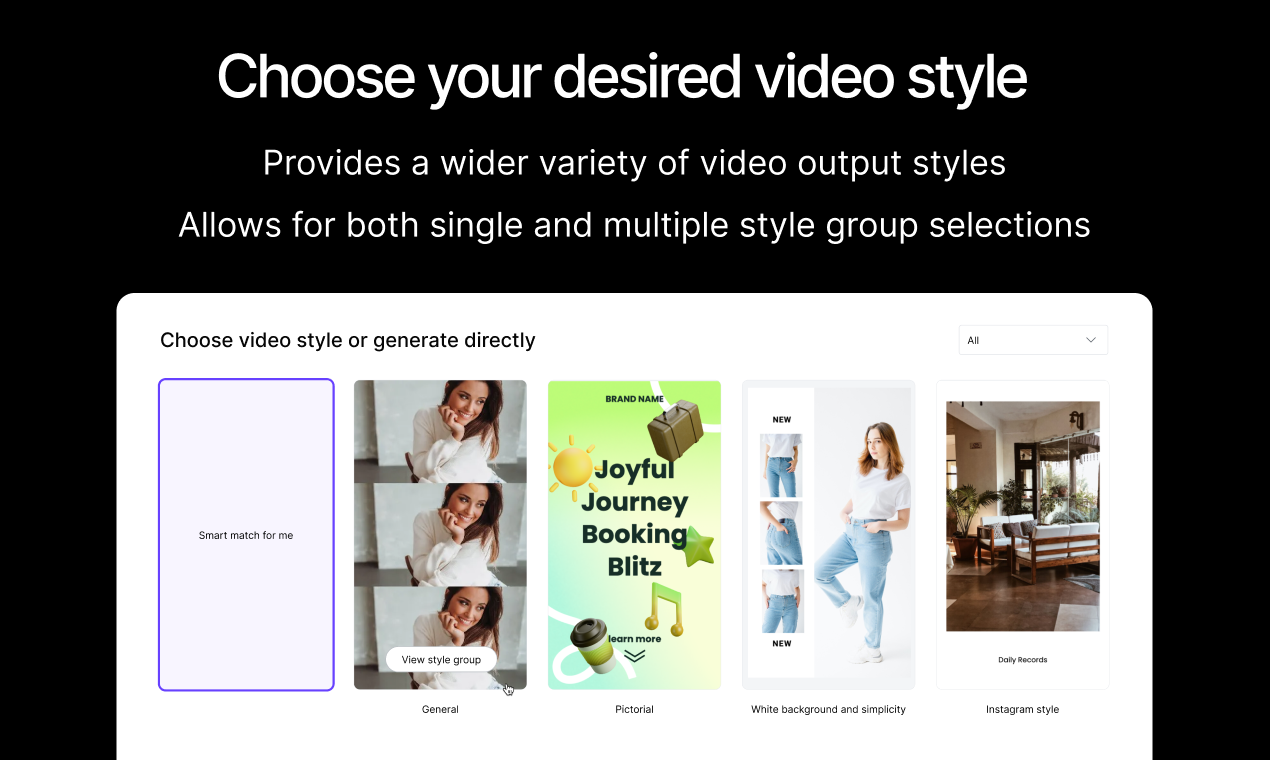 Choose your desired video style

Provides a wider variety of video output styles

Allows for both single and multiple style group selections

Choose video style or generate directly

All

Smart match for me

View style group

General

BRAND NAME

Joyful Journey Booking Blitz

learn more

Pictorial

NEW

NEW

White background and simplicity

Daily Records

Instagram style